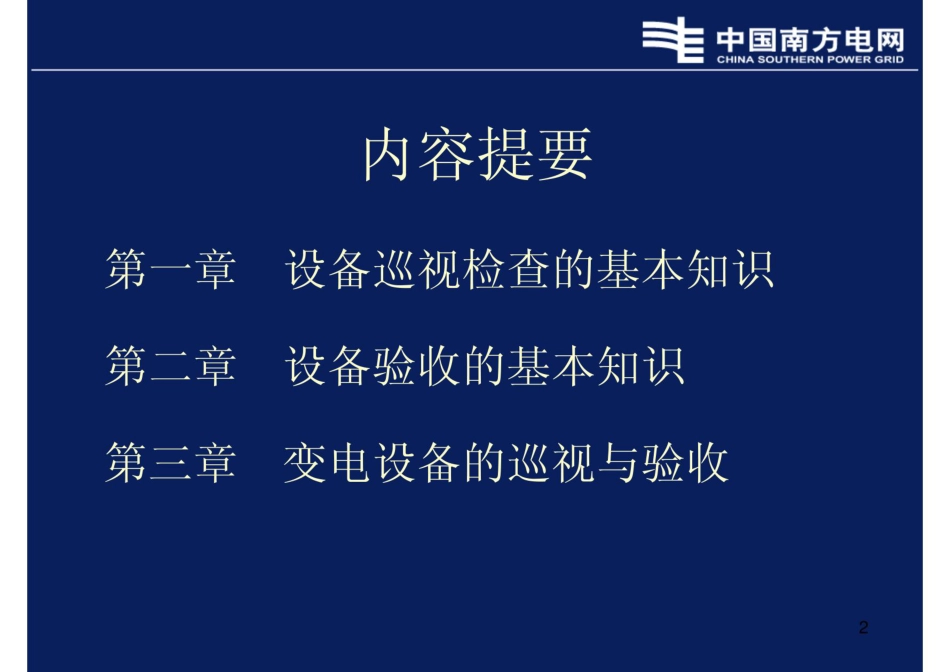 中国南方电网
CHINA SOUTHERN POWER GRID

内容提要

第一章　设备巡视检查的基本知识

第二章　设备验收的基本知识

第三章　变电设备的巡视与验收

2